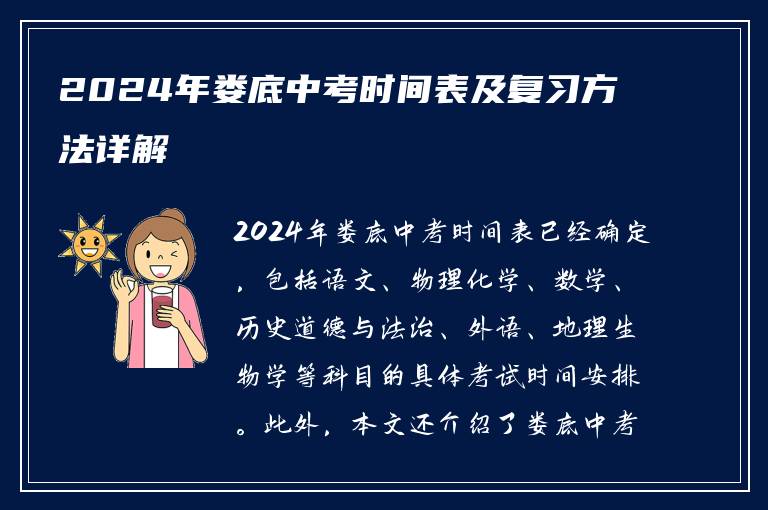 2024年娄底中考时间表及复习方法详解

2024年娄底中考时间表已经确定，包括语文、物理化学、数学、历史道德与法治、外语、地理生物学等科目的具体考试时间安排。此外，本文还介绍了娄底中考